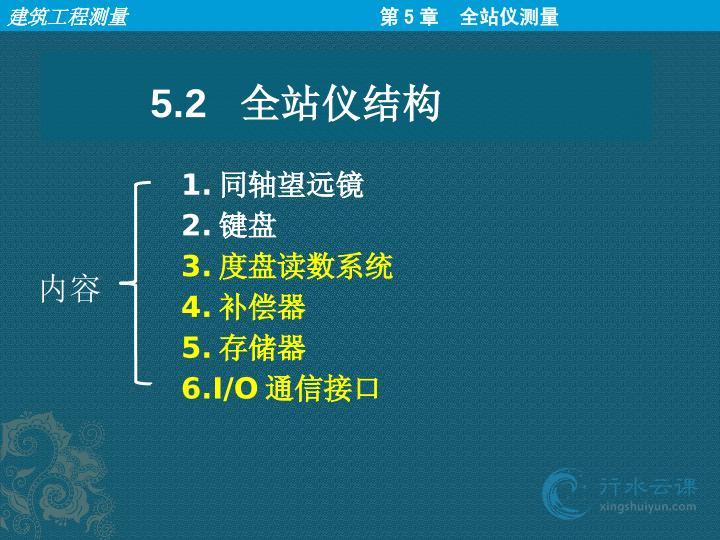 建筑工程测量

第 5 章　全站仪测量

5.2　全站仪结构

内容

1. 同轴望远镜
2. 键盘
3. 度盘读数系统
4. 补偿器
5. 存储器
6.I/O 通信接口

行水云课
xingshuiyun.com